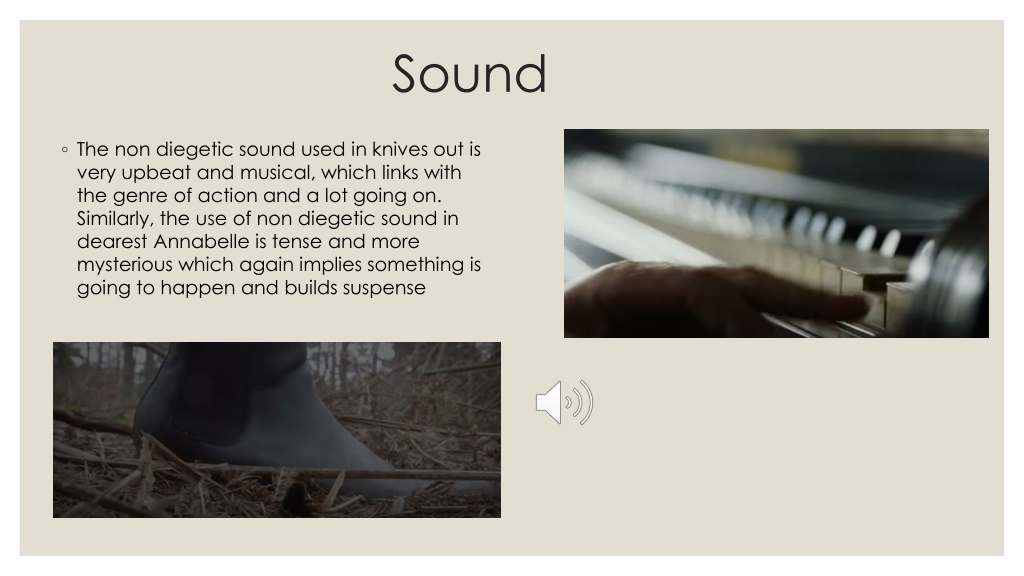 Sound

◦ The non diegetic sound used in knives out is very upbeat and musical, which links with the genre of action and a lot going on. Similarly, the use of non diegetic sound in dearest Annabelle is tense and more mysterious which again implies something is going to happen and builds suspense